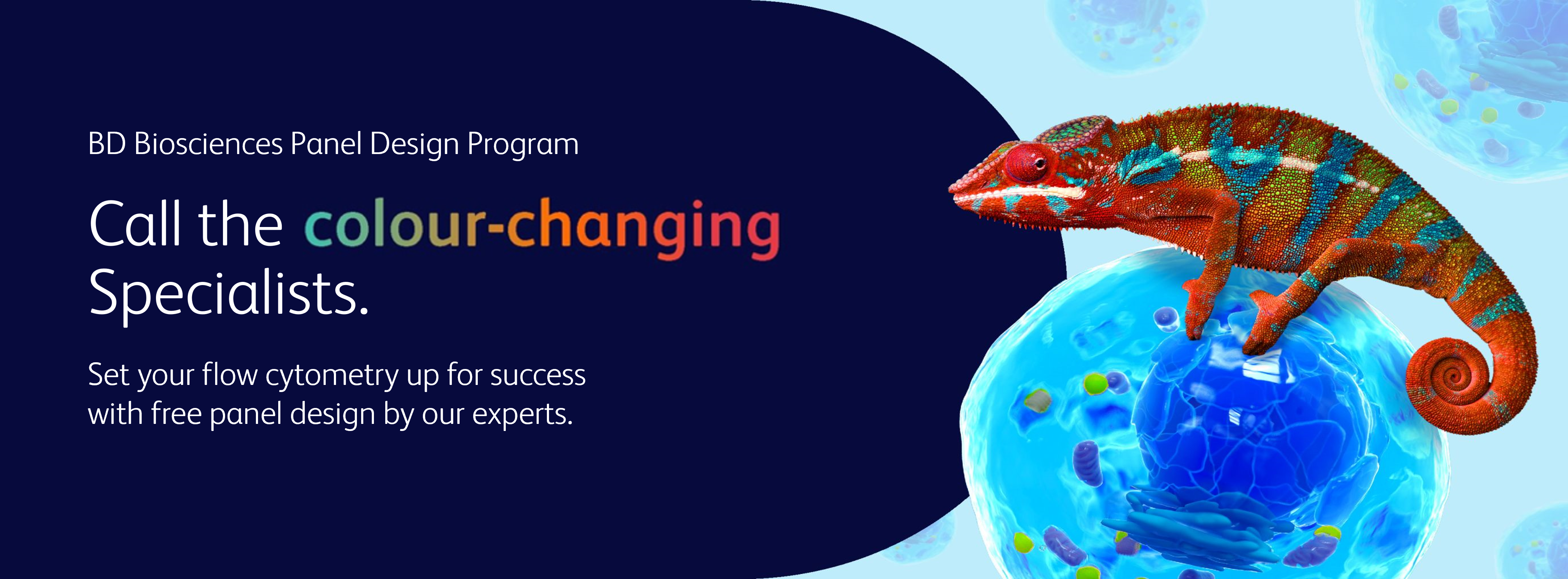 BD Biosciences Panel Design Program

Call the colour-changing Specialists.

Set your flow cytometry up for success with free panel design by our experts.